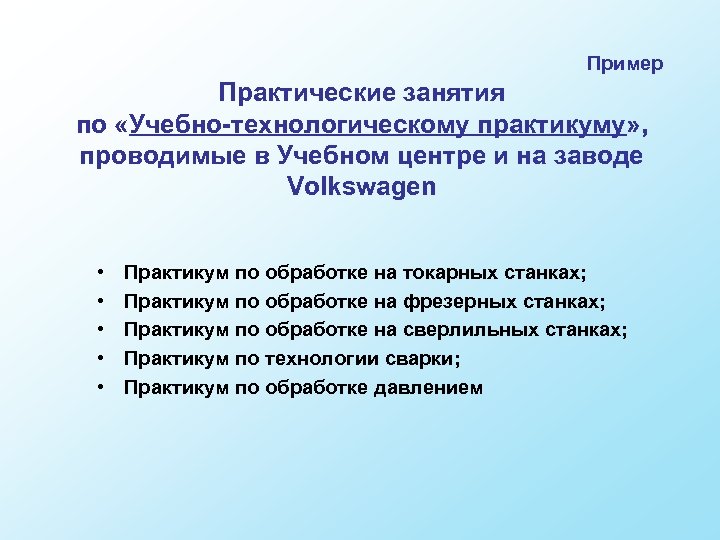 Пример

Практические занятия по «Учебно-технологическому практикуму», проводимые в Учебном центре и на заводе Volkswagen

• Практикум по обработке на токарных станках;
• Практикум по обработке на фрезерных станках;
• Практикум по обработке на сверлильных станках;
• Практикум по технологии сварки;
• Практикум по обработке давлением